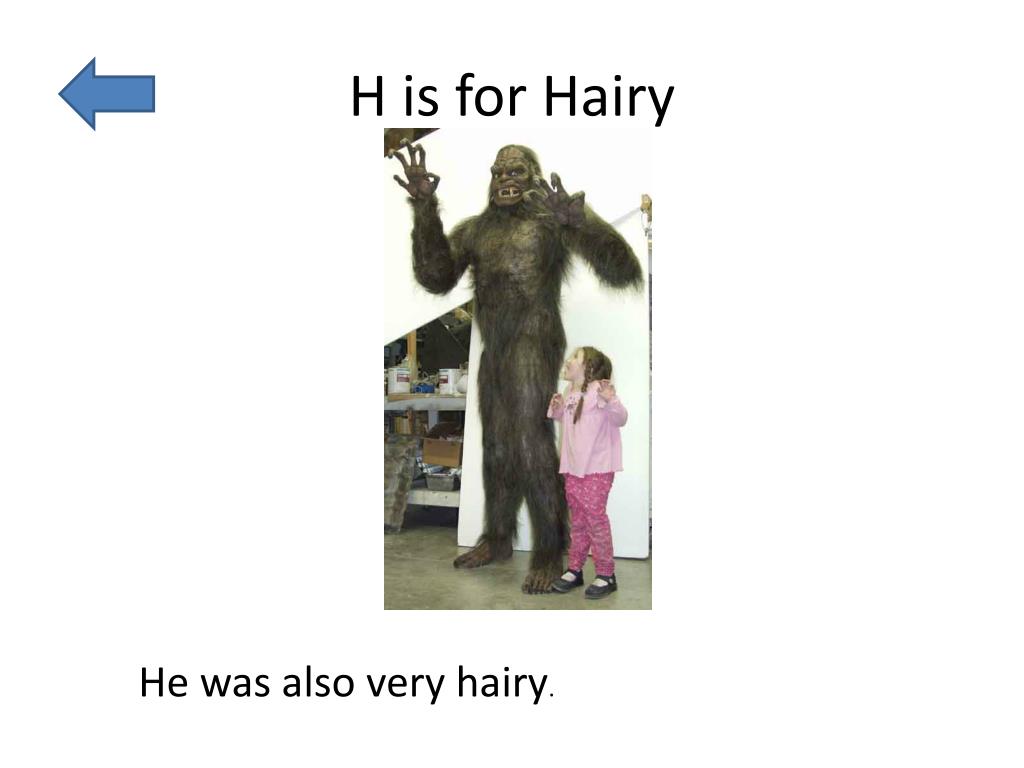 H is for Hairy

He was also very hairy.